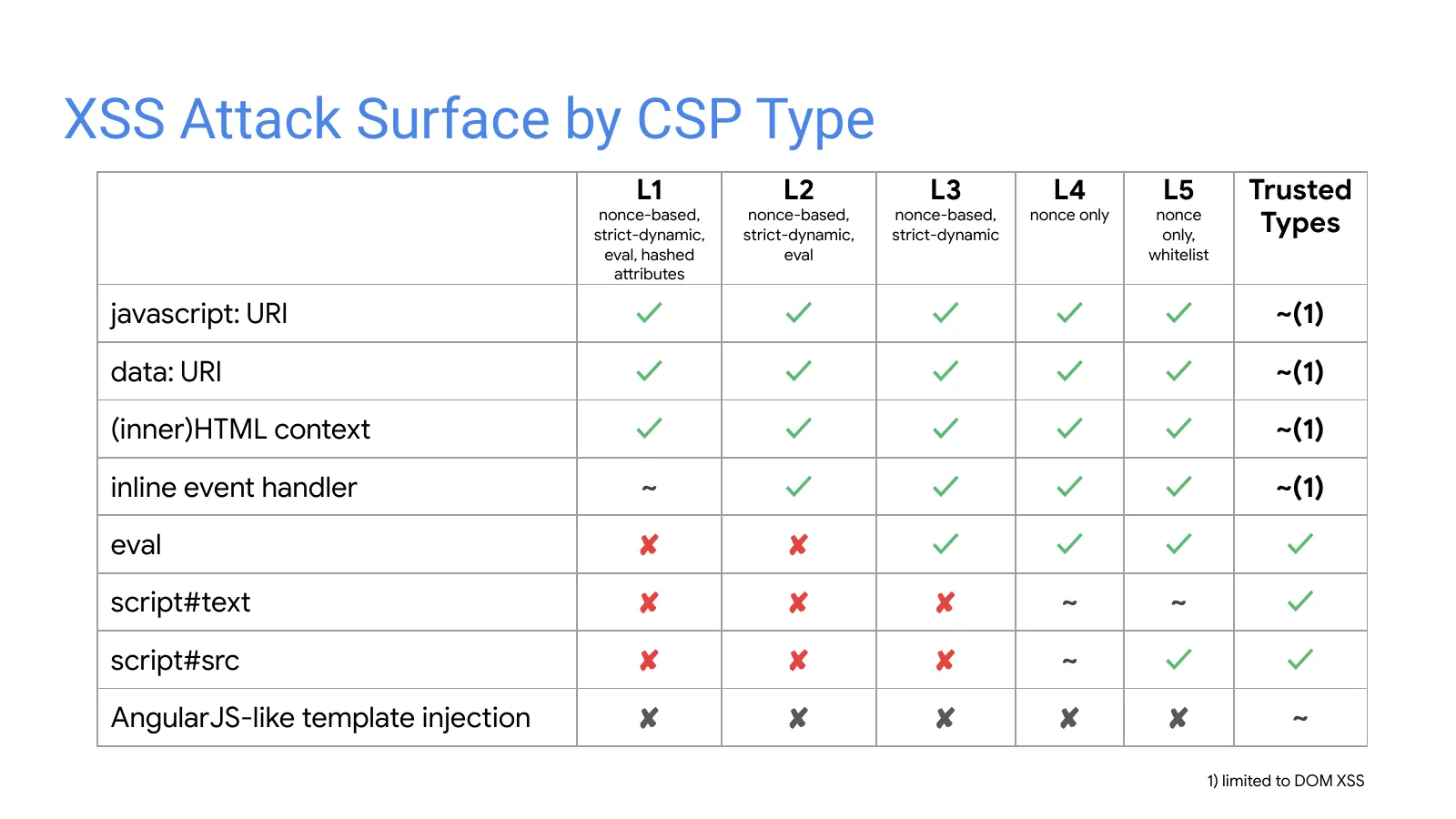 XSS Attack Surface by CSP Type

|  | L1 nonce-based, strict-dynamic, eval, hashed attributes | L2 nonce-based, strict-dynamic, eval | L3 nonce-based, strict-dynamic | L4 nonce only | L5 nonce only, whitelist | Trusted Types |
|---|---|---|---|---|---|---|
| javascript: URI | ✓ | ✓ | ✓ | ✓ | ✓ | ~(1) |
| data: URI | ✓ | ✓ | ✓ | ✓ | ✓ | ~(1) |
| (inner)HTML context | ✓ | ✓ | ✓ | ✓ | ✓ | ~(1) |
| inline event handler | ~ | ✓ | ✓ | ✓ | ✓ | ~(1) |
| eval | ✘ | ✘ | ✓ | ✓ | ✓ | ✓ |
| script#text | ✘ | ✘ | ✘ | ~ | ~ | ✓ |
| script#src | ✘ | ✘ | ✘ | ~ | ✓ | ✓ |
| AngularJS-like template injection | ✘ | ✘ | ✘ | ✘ | ✘ | ~ |

1) limited to DOM XSS